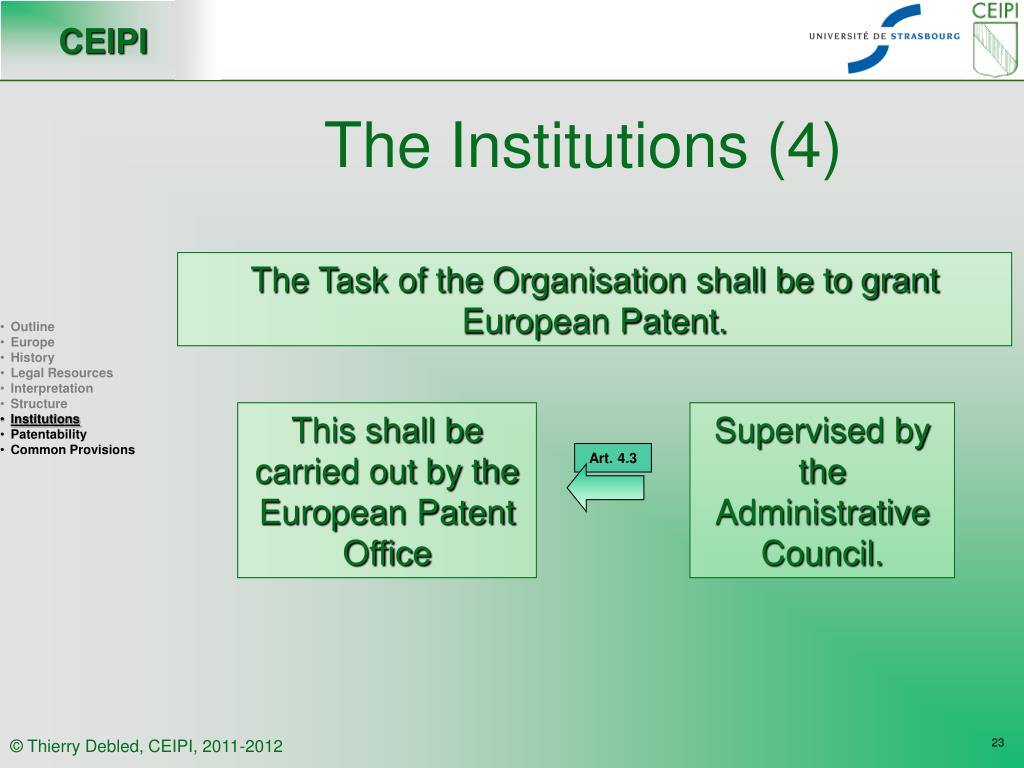 CEIPI

UNIVERSITÉ DE STRASBOURG

CEIPI

The Institutions (4)

The Task of the Organisation shall be to grant European Patent.

• Outline
• Europe
• History
• Legal Resources
• Interpretation
• Structure
• Institutions
• Patentability
• Common Provisions

This shall be carried out by the European Patent Office

Art. 4.3

Supervised by the Administrative Council.

© Thierry Debled, CEIPI, 2011-2012

23